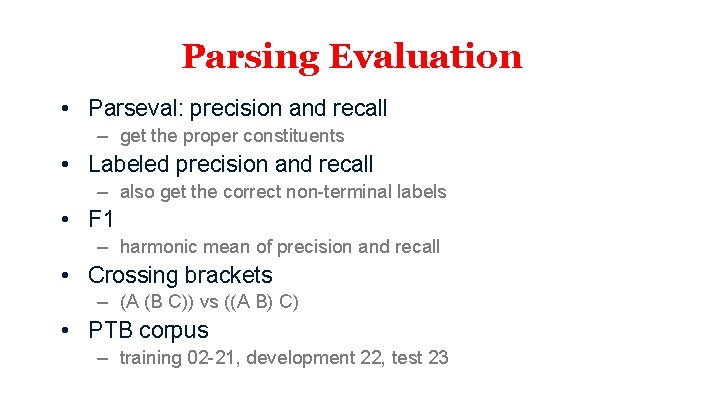 Parsing Evaluation

• Parseval: precision and recall
– get the proper constituents
• Labeled precision and recall
– also get the correct non-terminal labels
• F1
– harmonic mean of precision and recall
• Crossing brackets
– (A (B C)) vs ((A B) C)
• PTB corpus
– training 02-21, development 22, test 23